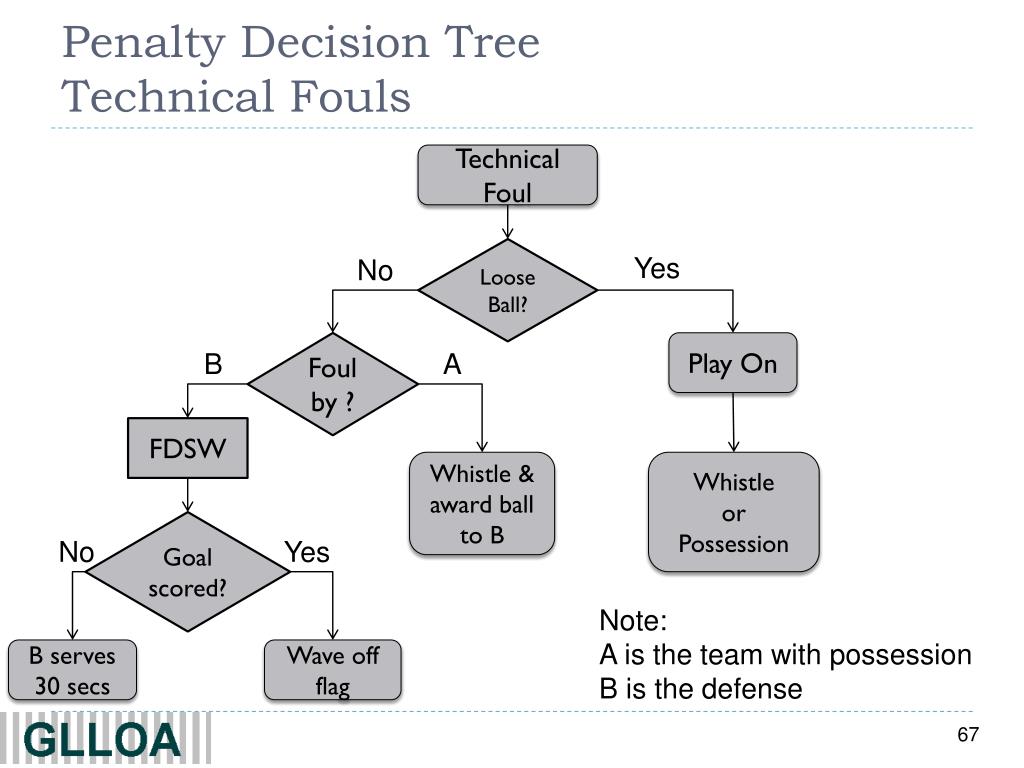 Penalty Decision Tree
Technical Fouls

Technical Foul

Loose Ball?

No

Yes

Foul by ?

B

A

Play On

FDSW

Whistle & award ball to B

Whistle or Possession

Goal scored?

No

Yes

B serves 30 secs

Wave off flag

Note:
A is the team with possession
B is the defense

GLLOA

67